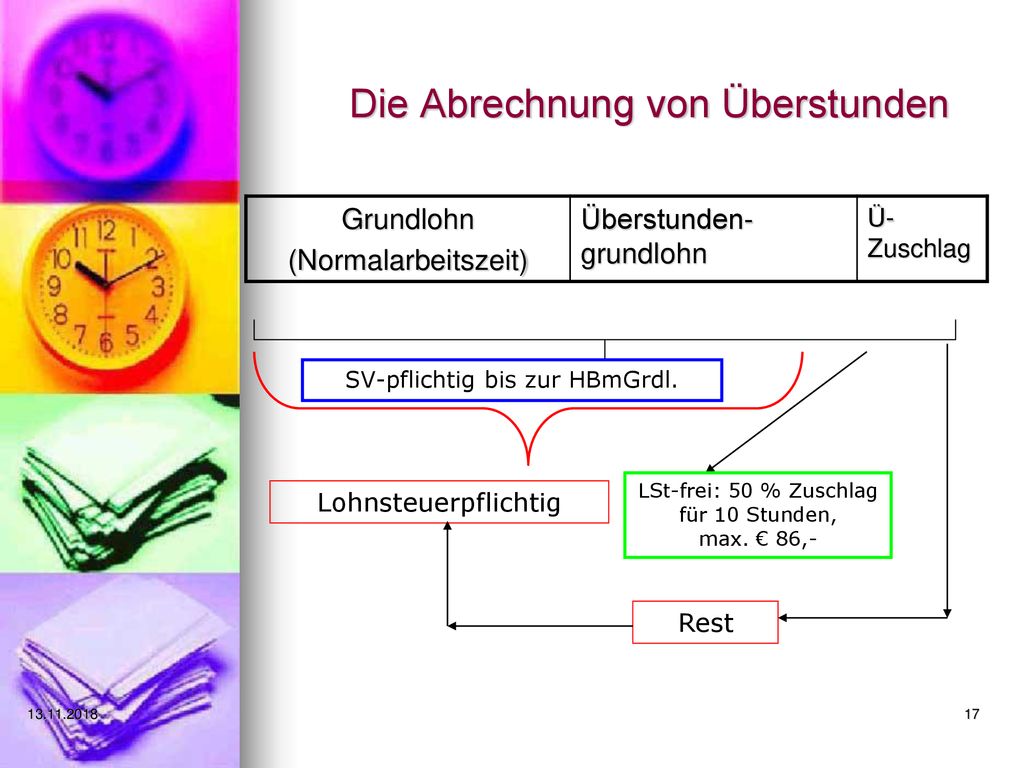 Die Abrechnung von Überstunden

| Grundlohn (Normalarbeitszeit) | Überstunden-grundlohn | Ü-Zuschlag |
|---|---|---|

SV-pflichtig bis zur HBmGrdl.

Lohnsteuerpflichtig

LSt-frei: 50 % Zuschlag für 10 Stunden, max. € 86,-

Rest

13.11.2018

17